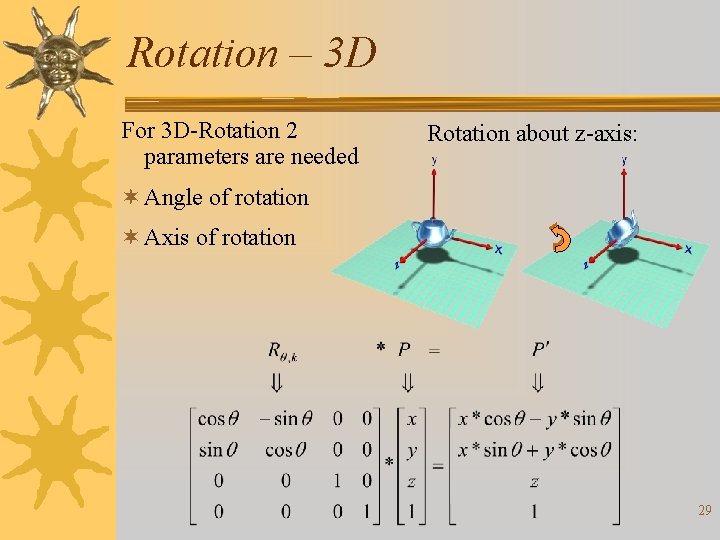 Rotation – 3D

For 3D-Rotation 2 parameters are needed

✶ Angle of rotation

✶ Axis of rotation

Rotation about z-axis:

y

x

z

y

x

z

$R_{\theta,k}$ $*$ $P$ $=$ $P'$

$\Downarrow$ $\Downarrow$ $\Downarrow$

$\begin{bmatrix} \cos\theta & -\sin\theta & 0 & 0 \\ \sin\theta & \cos\theta & 0 & 0 \\ 0 & 0 & 1 & 0 \\ 0 & 0 & 0 & 1 \end{bmatrix} * \begin{bmatrix} x \\ y \\ z \\ 1 \end{bmatrix} = \begin{bmatrix} x*\cos\theta - y*\sin\theta \\ x*\sin\theta + y*\cos\theta \\ z \\ 1 \end{bmatrix}$

29